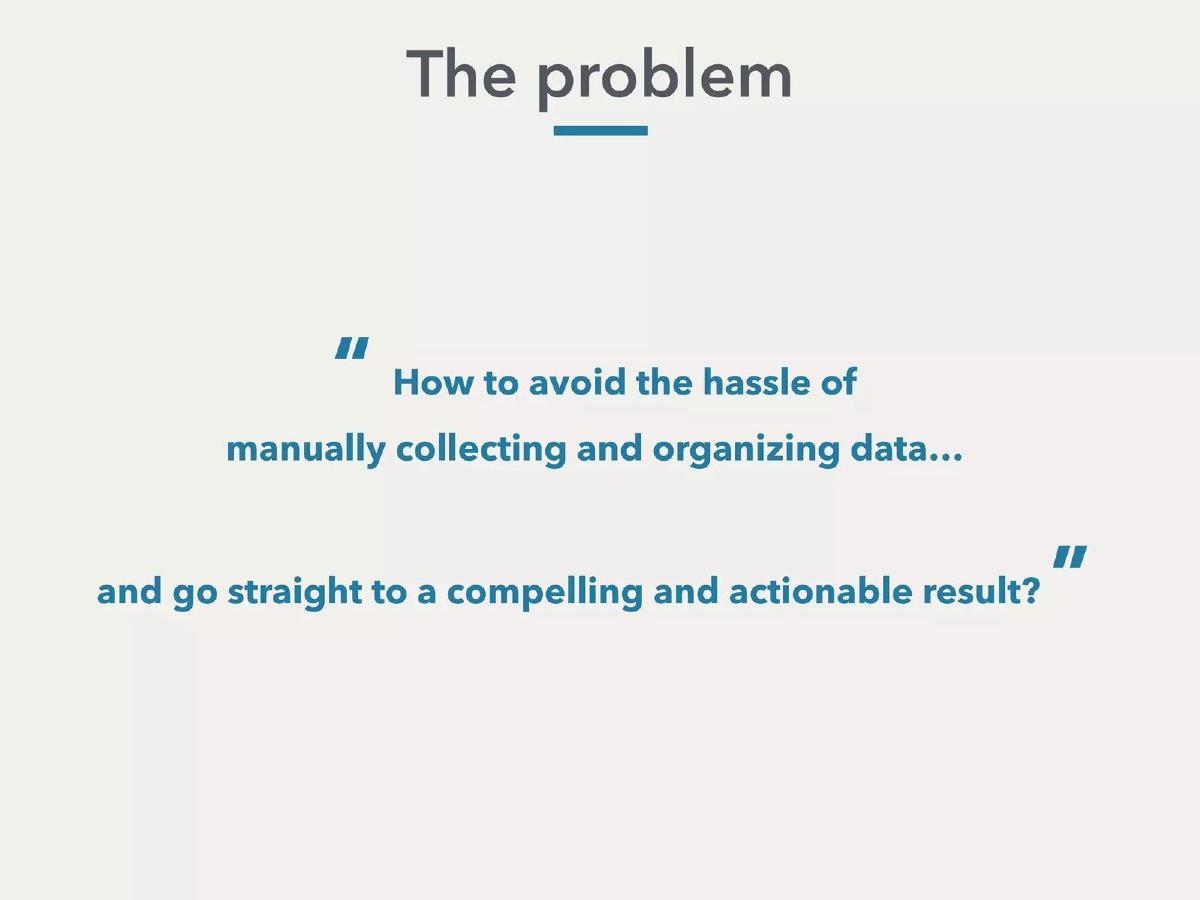 The problem

" How to avoid the hassle of manually collecting and organizing data…

and go straight to a compelling and actionable result? "